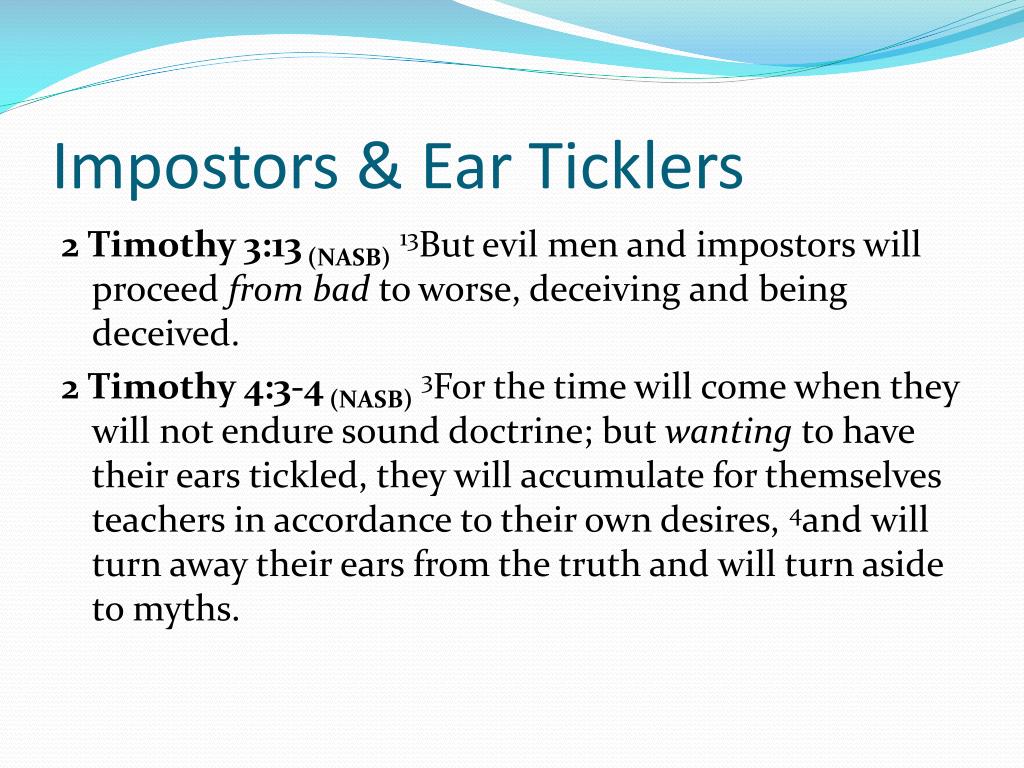 Impostors & Ear Ticklers

2 Timothy 3:13 (NASB) $^{13}$But evil men and impostors will proceed from bad to worse, deceiving and being deceived.

2 Timothy 4:3-4 (NASB) $^{3}$For the time will come when they will not endure sound doctrine; but wanting to have their ears tickled, they will accumulate for themselves teachers in accordance to their own desires, $^{4}$and will turn away their ears from the truth and will turn aside to myths.